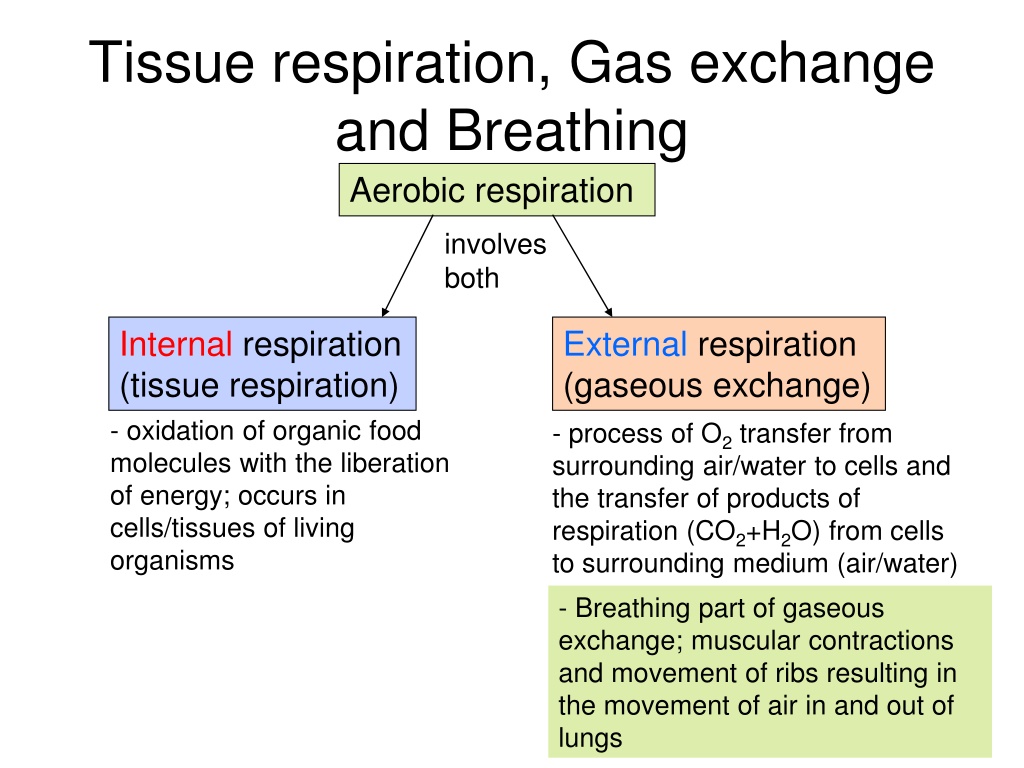 Tissue respiration, Gas exchange and Breathing

Aerobic respiration

involves both

Internal respiration (tissue respiration)

- oxidation of organic food molecules with the liberation of energy; occurs in cells/tissues of living organisms

External respiration (gaseous exchange)

- process of $O_2$ transfer from surrounding air/water to cells and the transfer of products of respiration ($CO_2$+$H_2O$) from cells to surrounding medium (air/water)

- Breathing part of gaseous exchange; muscular contractions and movement of ribs resulting in the movement of air in and out of lungs